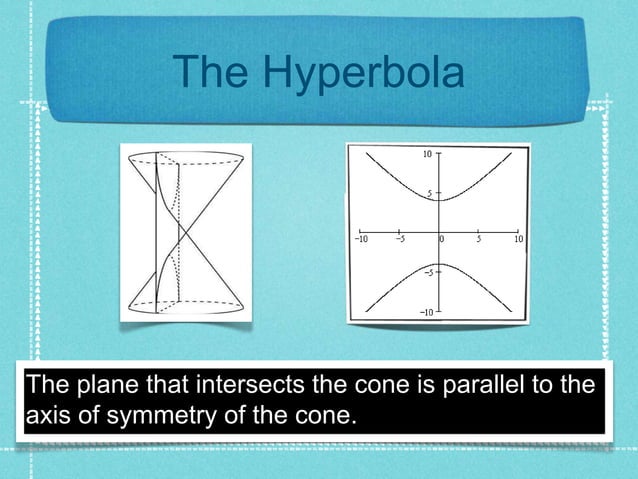 The Hyperbola

10
5
-10
-5
0
5
10
-5
-10

The plane that intersects the cone is parallel to the axis of symmetry of the cone.